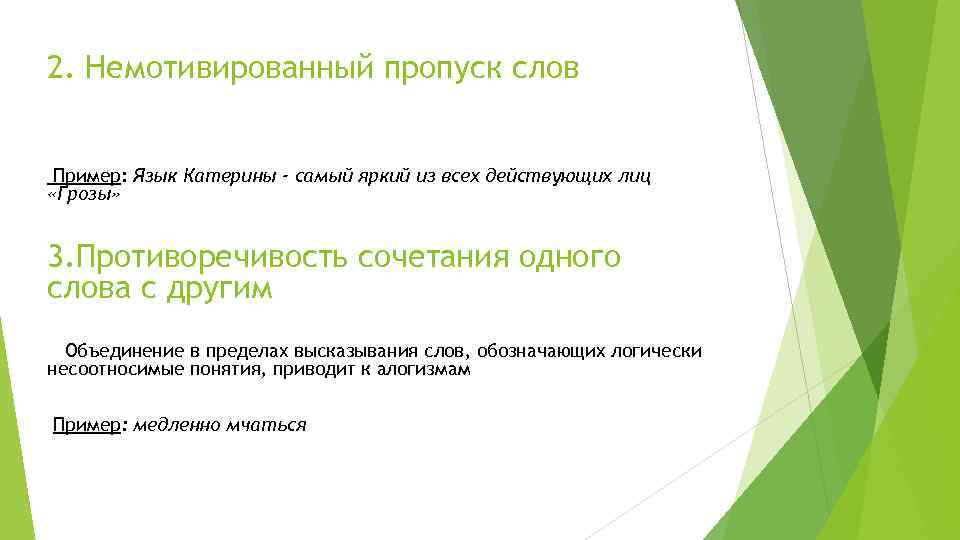 2. Немотивированный пропуск слов

Пример: Язык Катерины - самый яркий из всех действующих лиц «Грозы»

3.Противоречивость сочетания одного слова с другим

Объединение в пределах высказывания слов, обозначающих логически несоотносимые понятия, приводит к алогизмам

Пример: медленно мчаться